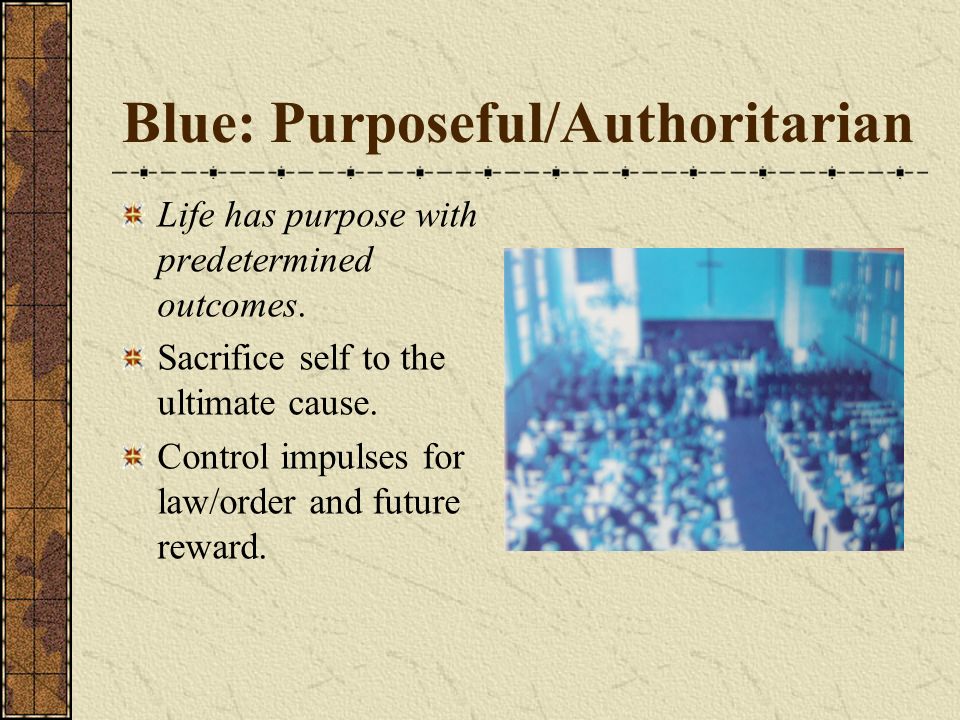 Blue: Purposeful/Authoritarian

Life has purpose with predetermined outcomes.

Sacrifice self to the ultimate cause.

Control impulses for law/order and future reward.